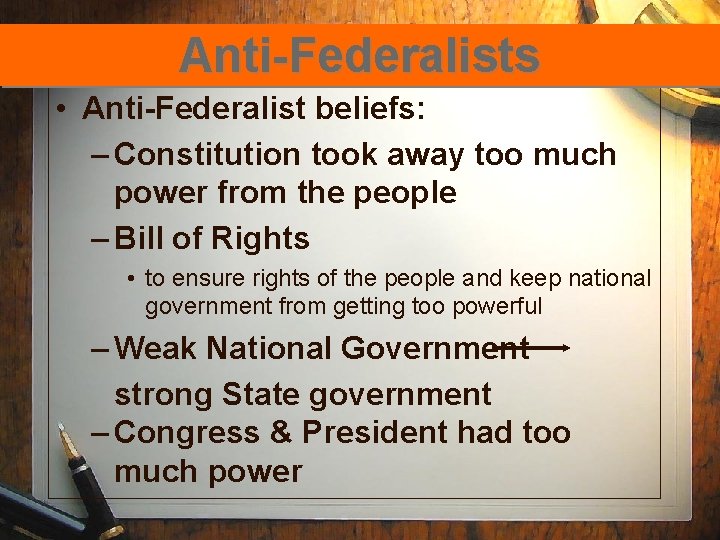 Anti-Federalists

• Anti-Federalist beliefs:
– Constitution took away too much power from the people
– Bill of Rights
• to ensure rights of the people and keep national government from getting too powerful
– Weak National Government → strong State government
– Congress & President had too much power